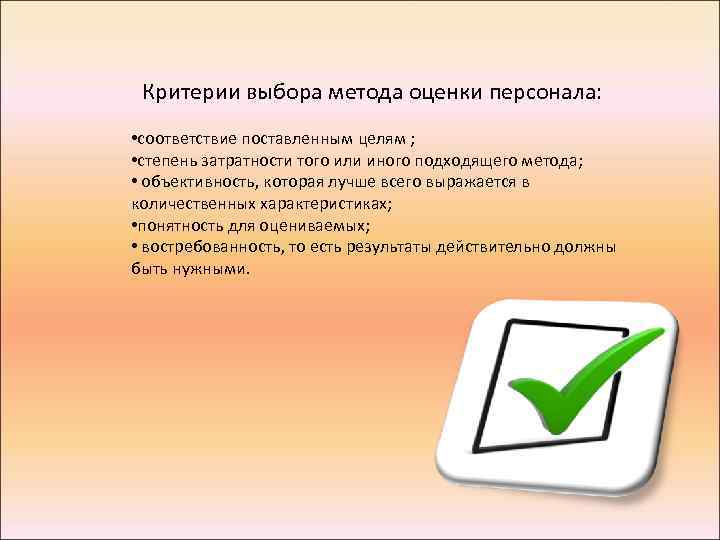 Критерии выбора метода оценки персонала:

•соответствие поставленным целям ;
•степень затратности того или иного подходящего метода;
• объективность, которая лучше всего выражается в количественных характеристиках;
•понятность для оцениваемых;
• востребованность, то есть результаты действительно должны быть нужными.